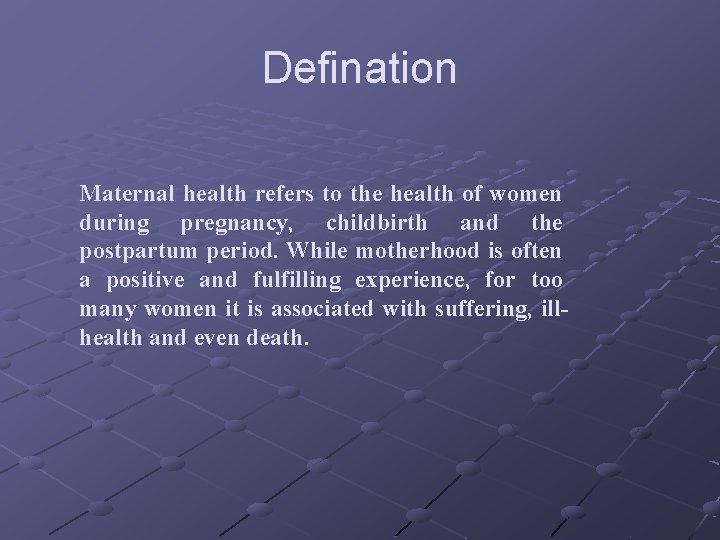 Defination

Maternal health refers to the health of women during pregnancy, childbirth and the postpartum period. While motherhood is often a positive and fulfilling experience, for too many women it is associated with suffering, ill-health and even death.